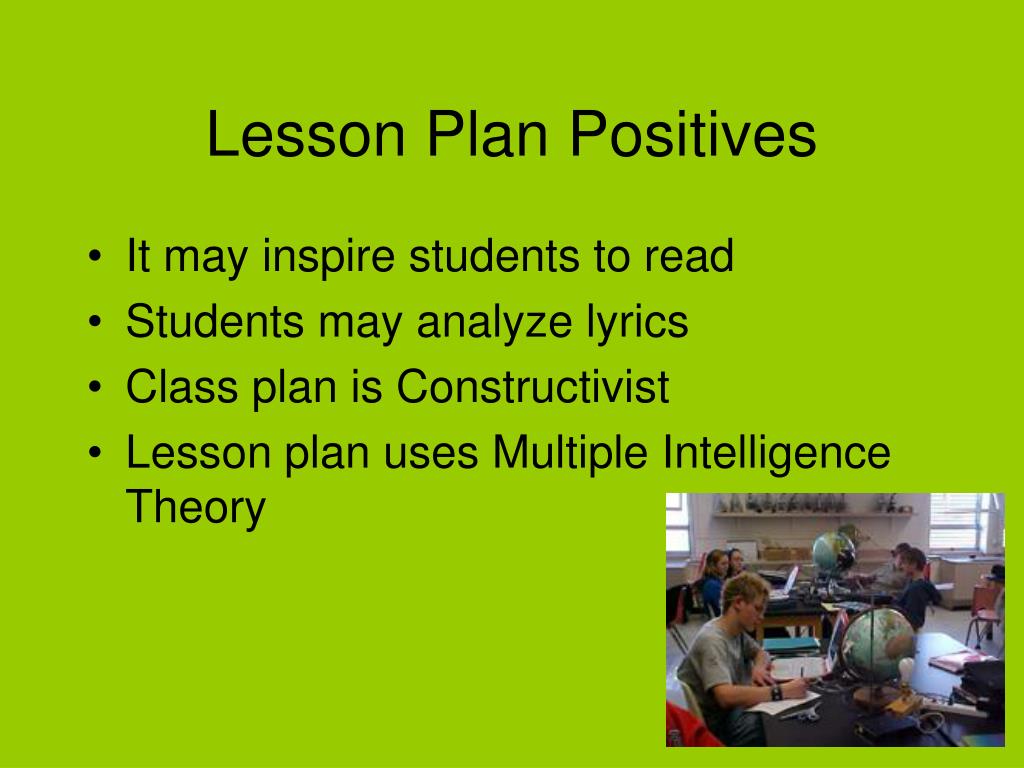 Lesson Plan Positives

• It may inspire students to read
• Students may analyze lyrics
• Class plan is Constructivist
• Lesson plan uses Multiple Intelligence Theory